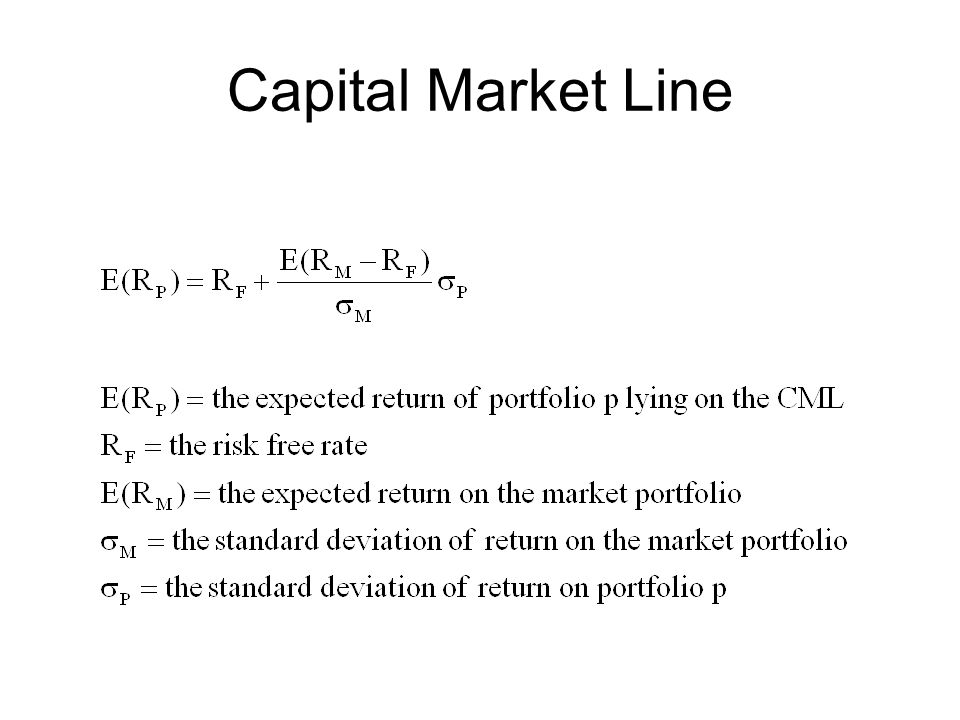 Capital Market Line

$E(R_P) = R_F + \frac{E(R_M - R_F)}{\sigma_M} \sigma_P$

$E(R_P) =$ the expected return of portfolio p lying on the CML
$R_F =$ the risk free rate
$E(R_M) =$ the expected return on the market portfolio
$\sigma_M =$ the standard deviation of return on the market portfolio
$\sigma_P =$ the standard deviation of return on portfolio p